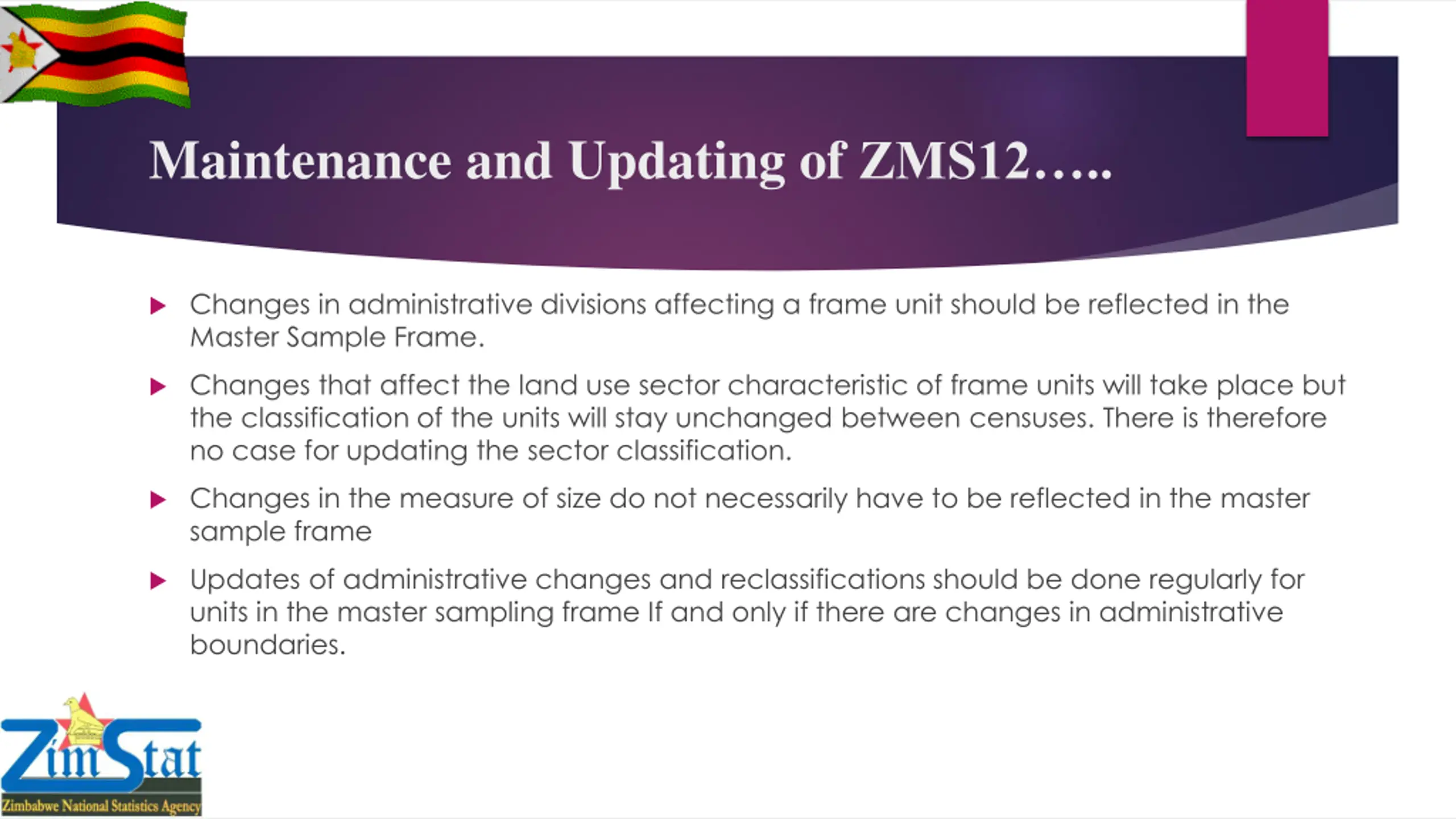 Maintenance and Updating of ZMS12…..

▶ Changes in administrative divisions affecting a frame unit should be reflected in the Master Sample Frame.

▶ Changes that affect the land use sector characteristic of frame units will take place but the classification of the units will stay unchanged between censuses. There is therefore no case for updating the sector classification.

▶ Changes in the measure of size do not necessarily have to be reflected in the master sample frame

▶ Updates of administrative changes and reclassifications should be done regularly for units in the master sampling frame If and only if there are changes in administrative boundaries.

ZimStat
Zimbabwe National Statistics Agency